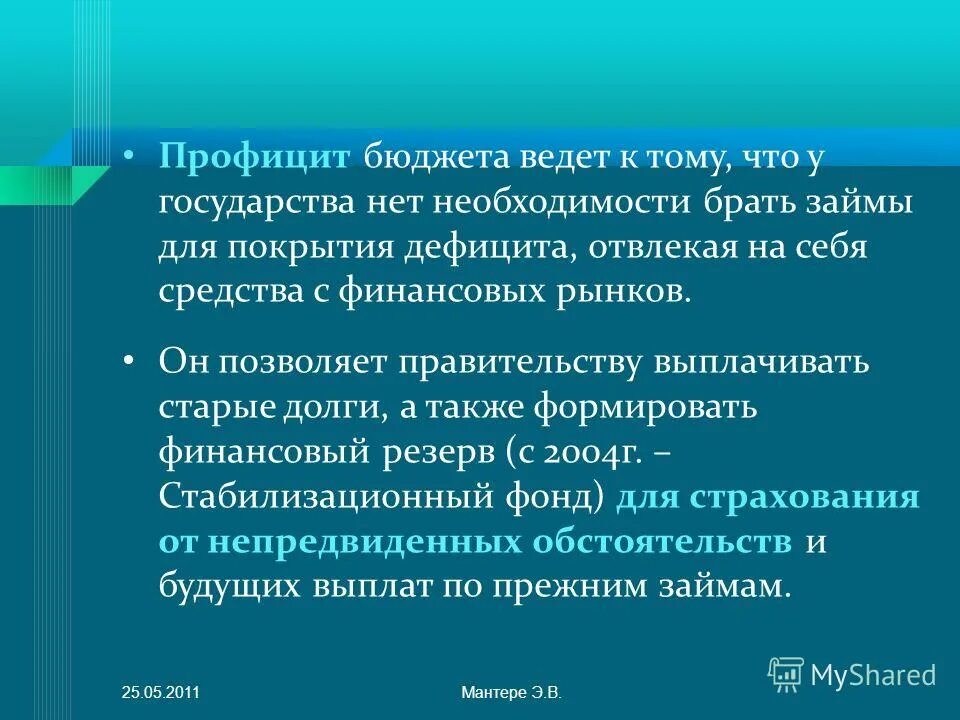 • Профицит бюджета ведет к тому, что у государства нет необходимости брать займы для покрытия дефицита, отвлекая на себя средства с финансовых рынков.

• Он позволяет правительству выплачивать старые долги, а также формировать финансовый резерв (с 2004г. – Стабилизационный фонд) для страхования от непредвиденных обстоятельств и будущих выплат по прежним займам.

25.05.2011

Мантере Э.В.

MyShared